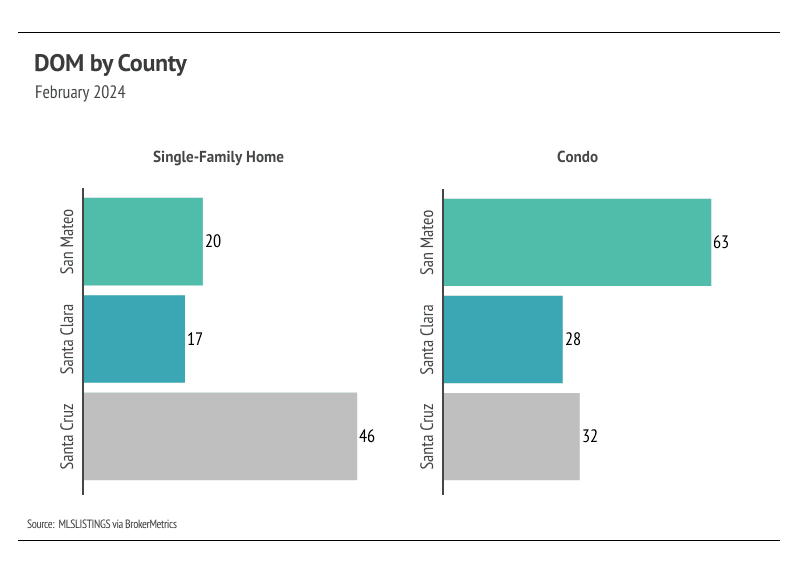 DOM by County
February 2024

Single-Family Home

San Mateo 20
Santa Clara 17
Santa Cruz 46

Condo

San Mateo 63
Santa Clara 28
Santa Cruz 32

Source: MLSLISTINGS via BrokerMetrics